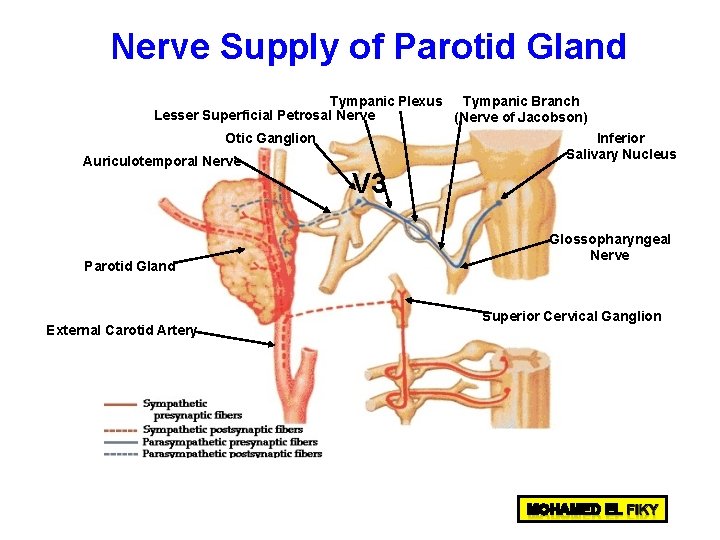 Nerve Supply of Parotid Gland

Tympanic Plexus

Tympanic Branch (Nerve of Jacobson)

Lesser Superficial Petrosal Nerve

Otic Ganglion

Inferior Salivary Nucleus

Auriculotemporal Nerve

V3

Glossopharyngeal Nerve

Parotid Gland

Superior Cervical Ganglion

External Carotid Artery

Sympathetic presynaptic fibers
Sympathetic postsynaptic fibers
Parasympathetic presynaptic fibers
Parasympathetic postsynaptic fibers

MOHAMED EL FIKY